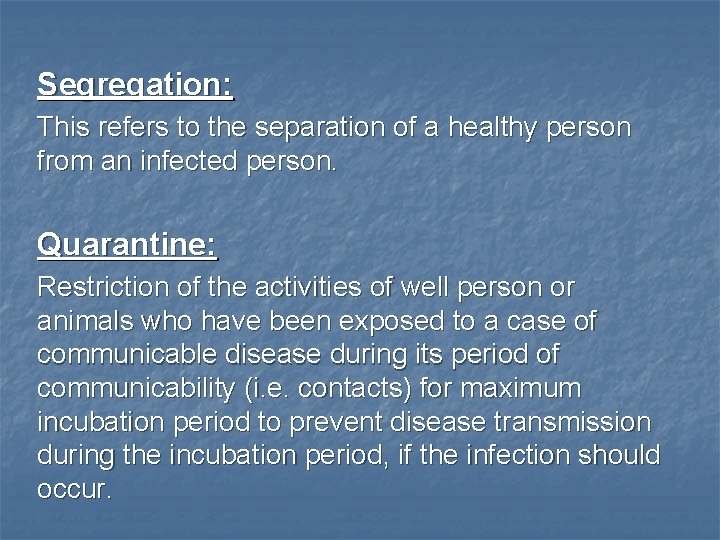 Segregation:
This refers to the separation of a healthy person from an infected person.

Quarantine:
Restriction of the activities of well person or animals who have been exposed to a case of communicable disease during its period of communicability (i.e. contacts) for maximum incubation period to prevent disease transmission during the incubation period, if the infection should occur.